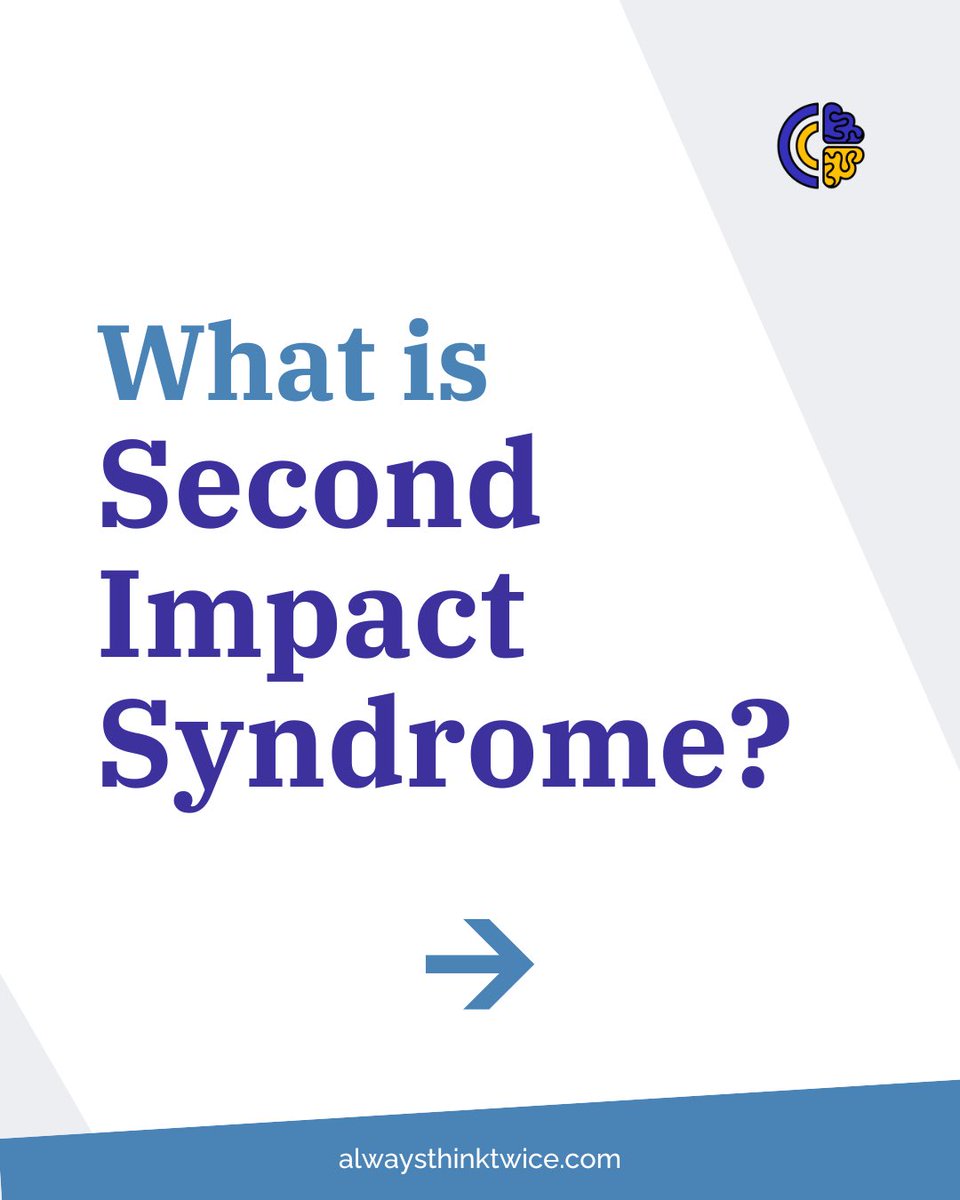 What is Second Impact Syndrome?

alwaysthinktwice.com